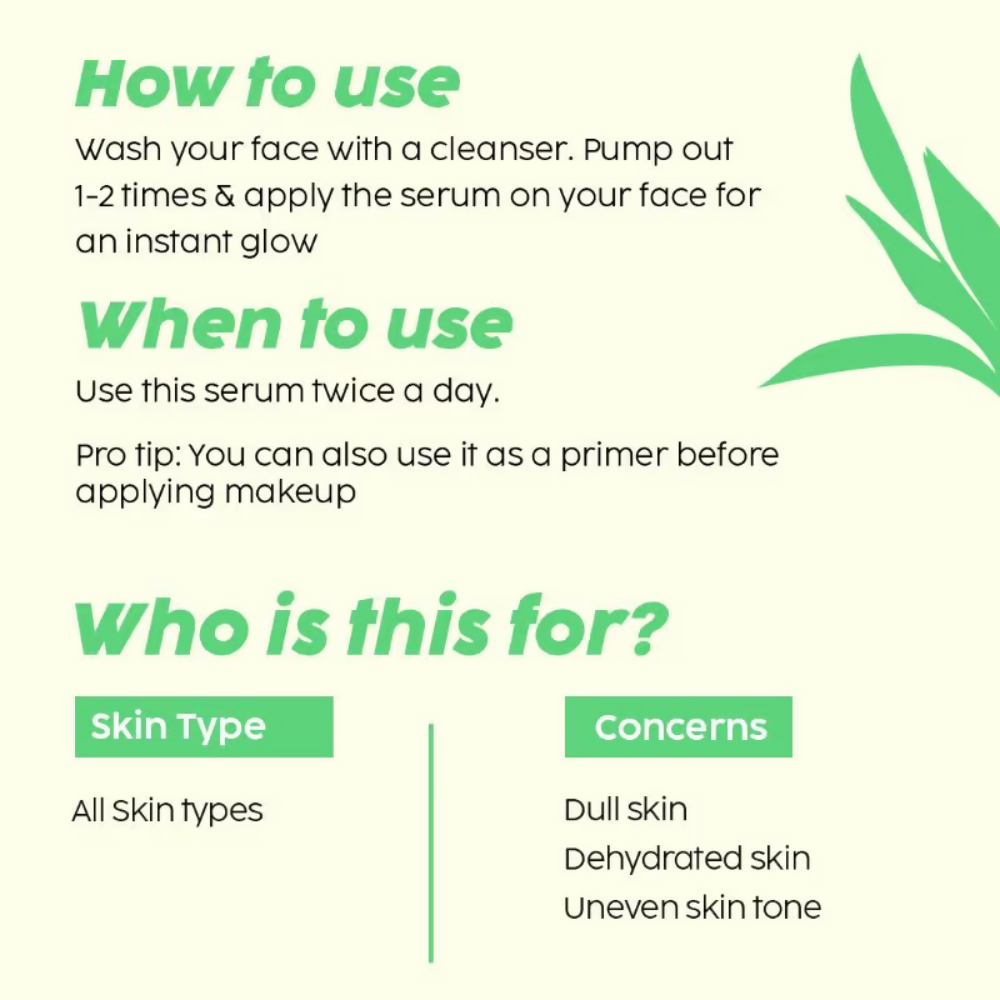 How to use

Wash your face with a cleanser. Pump out 1-2 times & apply the serum on your face for an instant glow

When to use

Use this serum twice a day.

Pro tip: You can also use it as a primer before applying makeup

Who is this for?

Skin Type

All Skin types

Concerns

Dull skin
Dehydrated skin
Uneven skin tone